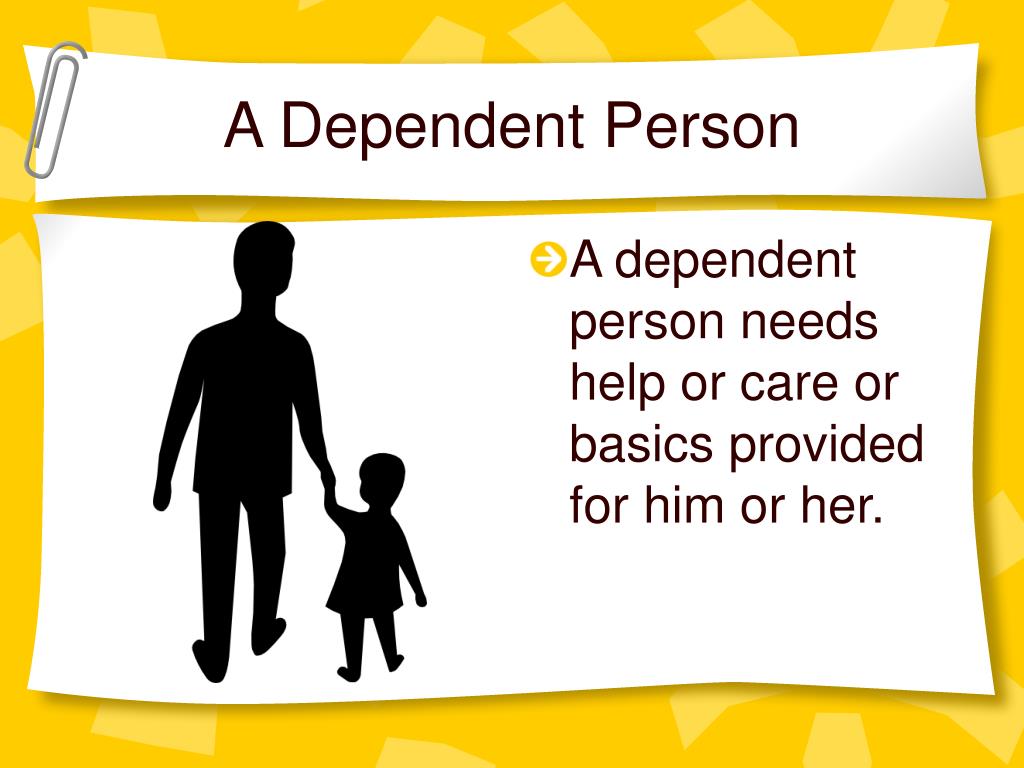 A Dependent Person

A dependent person needs help or care or basics provided for him or her.